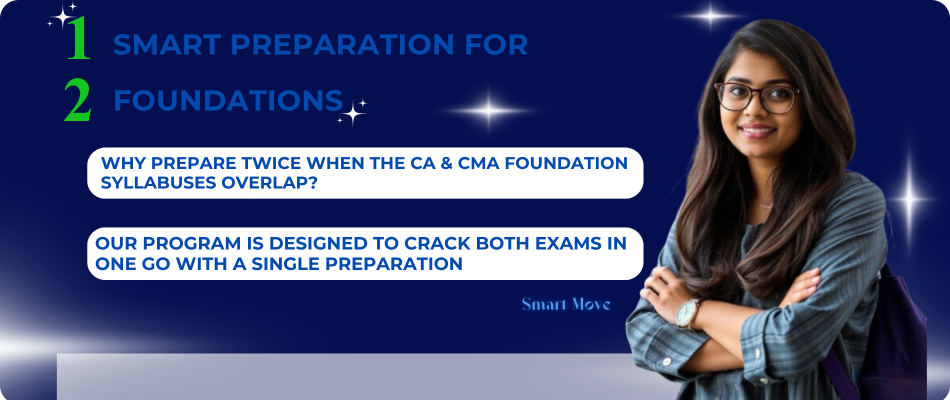 1 SMART PREPARATION FOR
2 FOUNDATIONS

WHY PREPARE TWICE WHEN THE CA & CMA FOUNDATION SYLLABUSES OVERLAP?

OUR PROGRAM IS DESIGNED TO CRACK BOTH EXAMS IN ONE GO WITH A SINGLE PREPARATION

Smart Move